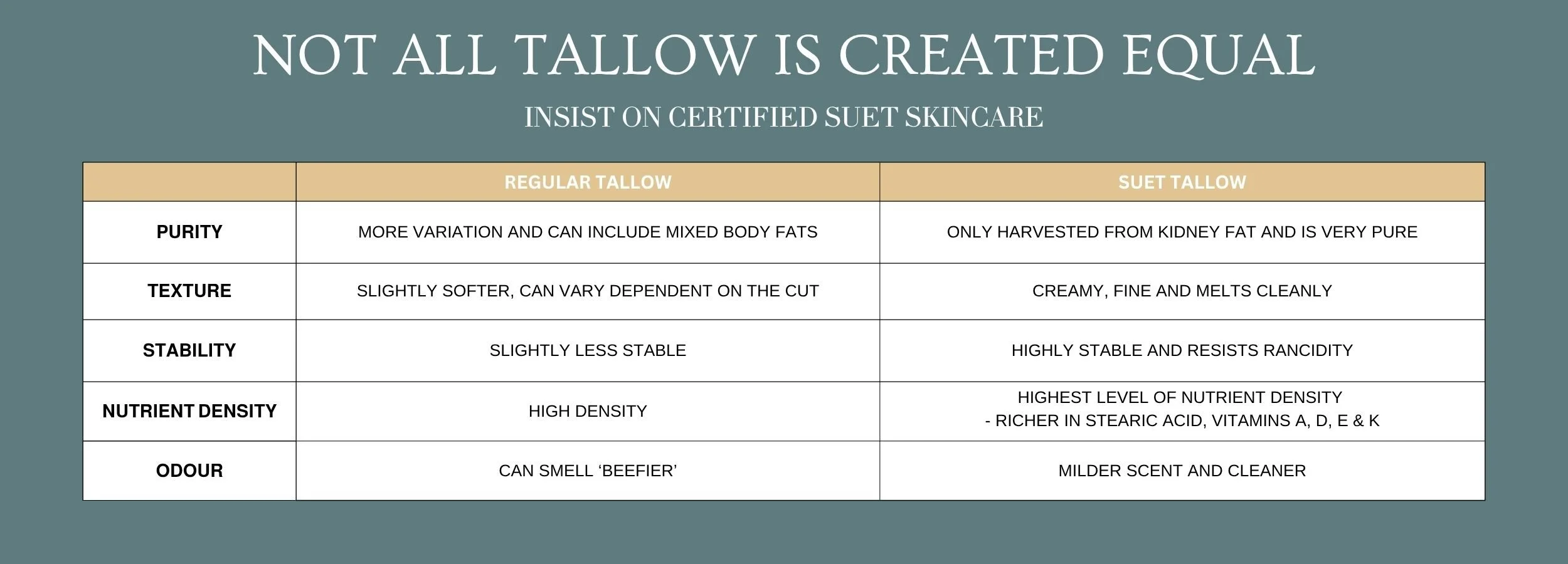 NOT ALL TALLOW IS CREATED EQUAL

INSIST ON CERTIFIED SUET SKINCARE

| | REGULAR TALLOW | SUET TALLOW |
|---|---|---|
| PURITY | MORE VARIATION AND CAN INCLUDE MIXED BODY FATS | ONLY HARVESTED FROM KIDNEY FAT AND IS VERY PURE |
| TEXTURE | SLIGHTLY SOFTER, CAN VARY DEPENDENT ON THE CUT | CREAMY, FINE AND MELTS CLEANLY |
| STABILITY | SLIGHTLY LESS STABLE | HIGHLY STABLE AND RESISTS RANCIDITY |
| NUTRIENT DENSITY | HIGH DENSITY | HIGHEST LEVEL OF NUTRIENT DENSITY - RICHER IN STEARIC ACID, VITAMINS A, D, E & K |
| ODOUR | CAN SMELL ‘BEEFIER’ | MILDER SCENT AND CLEANER |